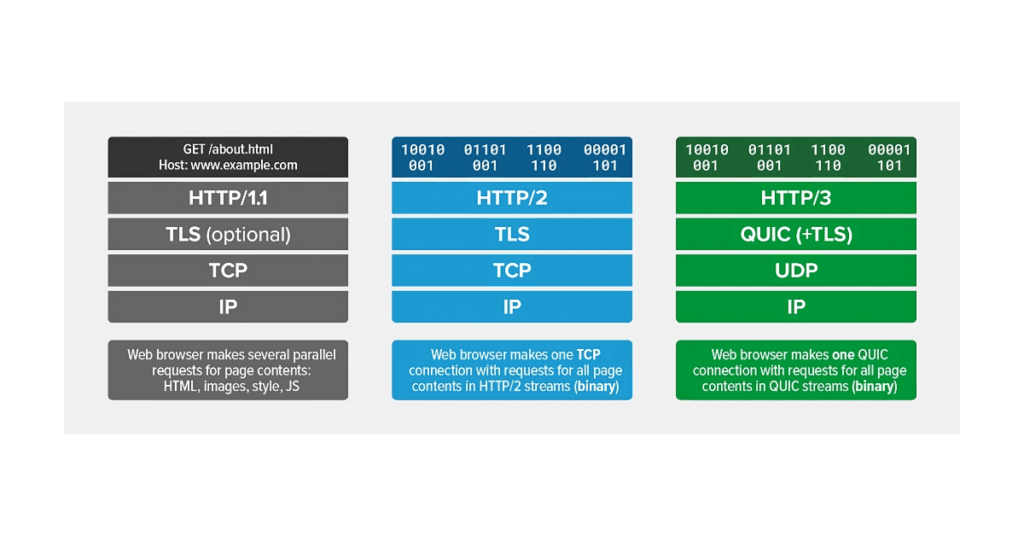 GET /about.html
Host: www.example.com

HTTP/1.1

TLS (optional)

TCP

IP

Web browser makes several parallel requests for page contents: HTML, images, style, JS

10010 01101 1100 00001
001 001 110 101

HTTP/2

TLS

TCP

IP

Web browser makes one TCP connection with requests for all page contents in HTTP/2 streams (binary)

10010 01101 1100 00001
001 001 110 101

HTTP/3

QUIC (+TLS)

UDP

IP

Web browser makes one QUIC connection with requests for all page contents in QUIC streams (binary)